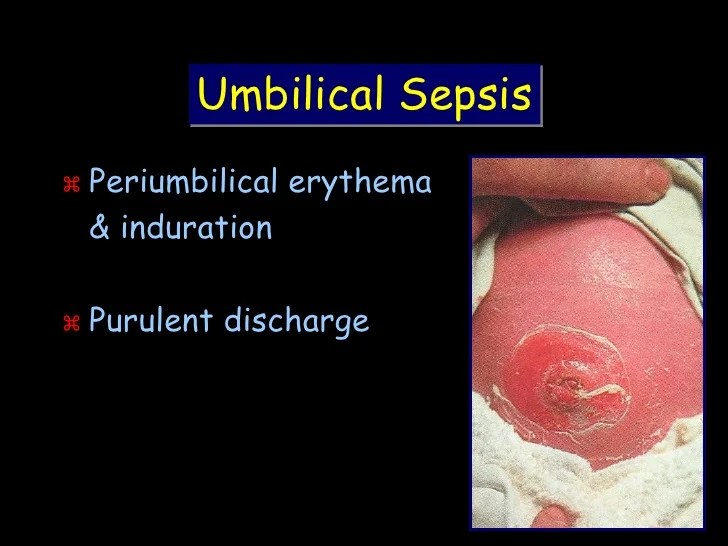 Umbilical Sepsis

⌘ Periumbilical erythema & induration

⌘ Purulent discharge